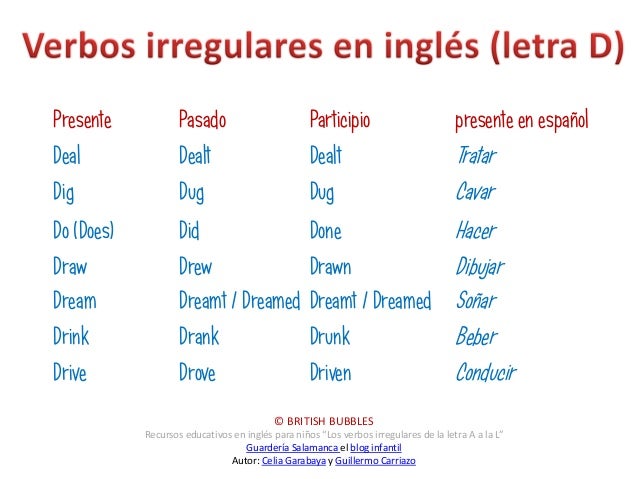 Verbos irregulares en inglés (letra D)

| Presente | Pasado | Participio | presente en español |
|---|---|---|---|
| Deal | Dealt | Dealt | Tratar |
| Dig | Dug | Dug | Cavar |
| Do (Does) | Did | Done | Hacer |
| Draw | Drew | Drawn | Dibujar |
| Dream | Dreamt / Dreamed | Dreamt / Dreamed | Soñar |
| Drink | Drank | Drunk | Beber |
| Drive | Drove | Driven | Conducir |

© BRITISH BUBBLES
Recursos educativos en inglés para niños "Los verbos irregulares de la letra A a la L"
Guardería Salamanca el blog infantil
Autor: Celia Garabaya y Guillermo Carriazo